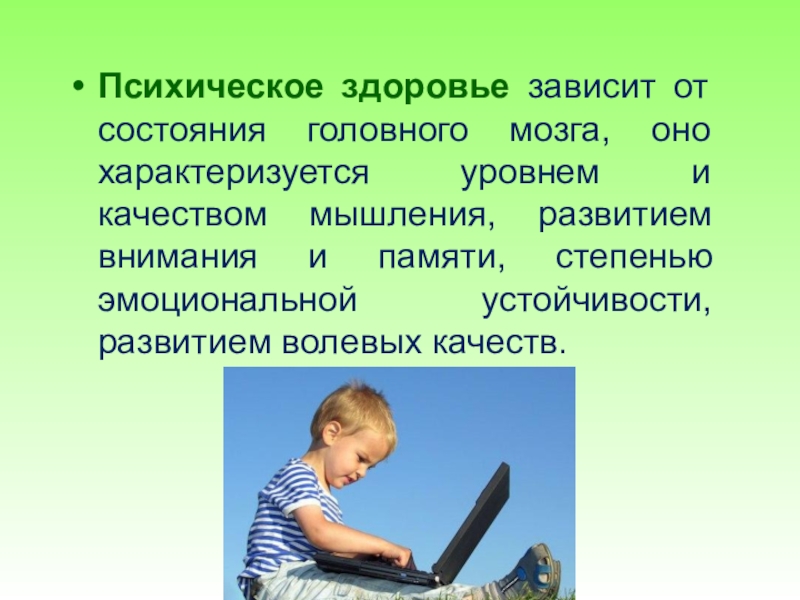 • Психическое здоровье зависит от состояния головного мозга, оно характеризуется уровнем и качеством мышления, развитием внимания и памяти, степенью эмоциональной устойчивости, развитием волевых качеств.